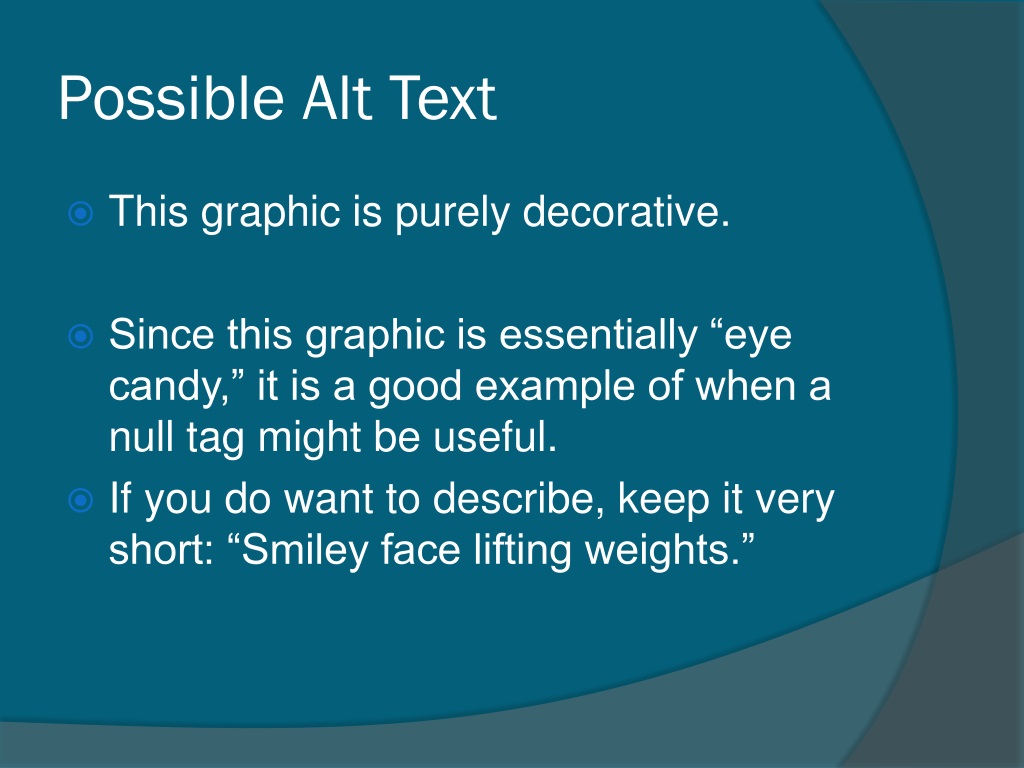 Possible Alt Text

This graphic is purely decorative.

Since this graphic is essentially “eye candy,” it is a good example of when a null tag might be useful.

If you do want to describe, keep it very short: “Smiley face lifting weights.”